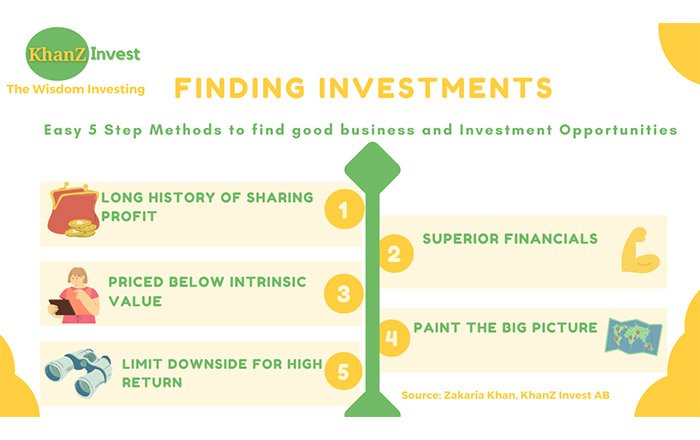 KhanZ Invest
The Wisdom Investing

FINDING INVESTMENTS

Easy 5 Step Methods to find good business and Investment Opportunities

LONG HISTORY OF SHARING PROFIT 1

2 SUPERIOR FINANCIALS

PRICED BELOW INTRINSIC VALUE 3

4 PAINT THE BIG PICTURE

LIMIT DOWNSIDE FOR HIGH RETURN 5

Source: Zakaria Khan, KhanZ Invest AB